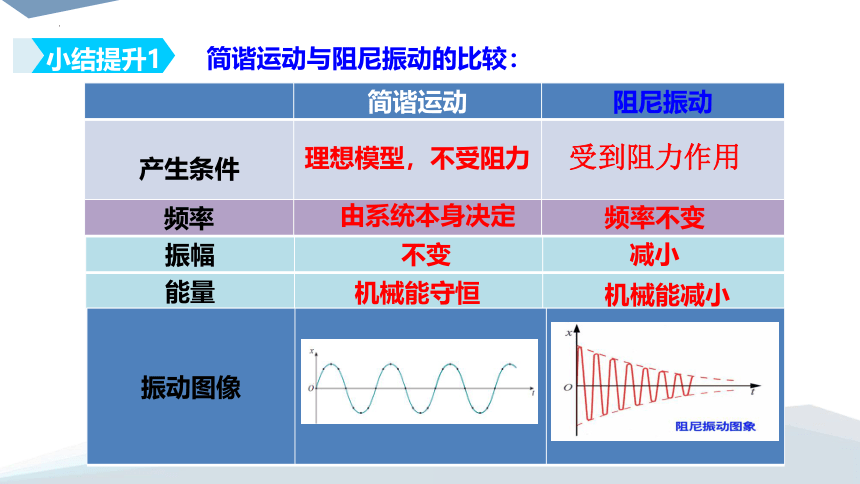 小结提升1　简谐运动与阻尼振动的比较：

| | 简谐运动 | 阻尼振动 |
|---|---|---|
| 产生条件 | 理想模型，不受阻力 | 受到阻力作用 |
| 频率 | 由系统本身决定 | 频率不变 |
| 振幅 | 不变 | 减小 |
| 能量 | 机械能守恒 | 机械能减小 |
| 振动图像 | x O t | x O t 阻尼振动图象 |